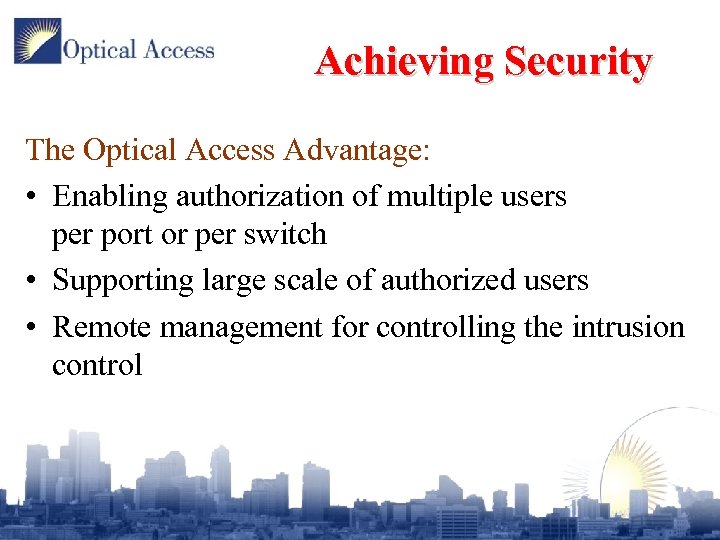 Optical Access

Achieving Security

The Optical Access Advantage:

• Enabling authorization of multiple users per port or per switch
• Supporting large scale of authorized users
• Remote management for controlling the intrusion control